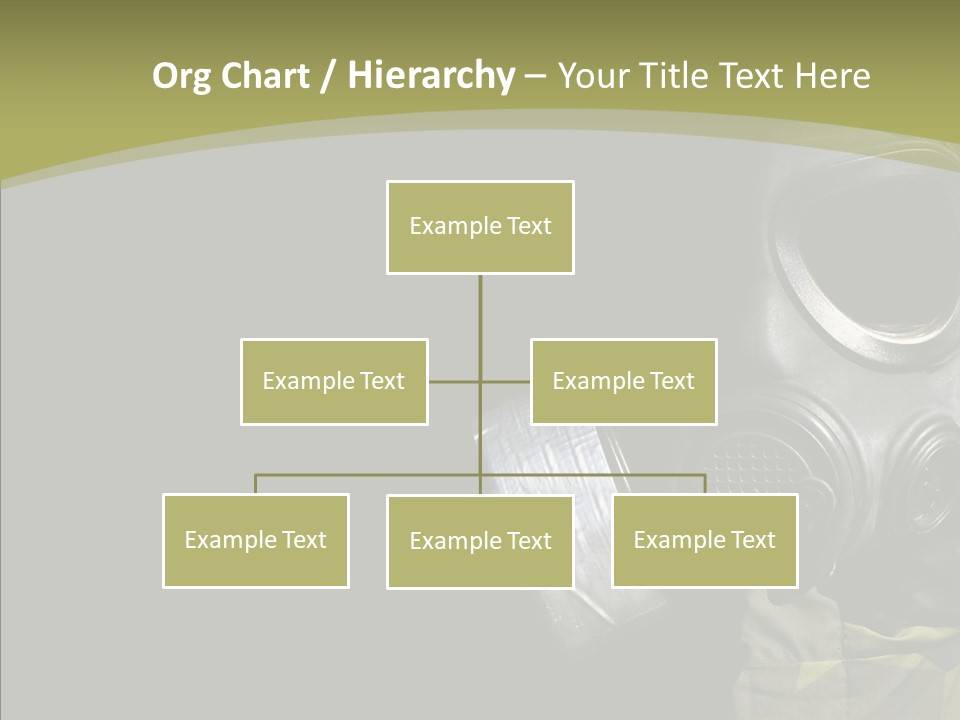 Org Chart / Hierarchy – Your Title Text Here

Example Text

Example Text

Example Text

Example Text

Example Text

Example Text